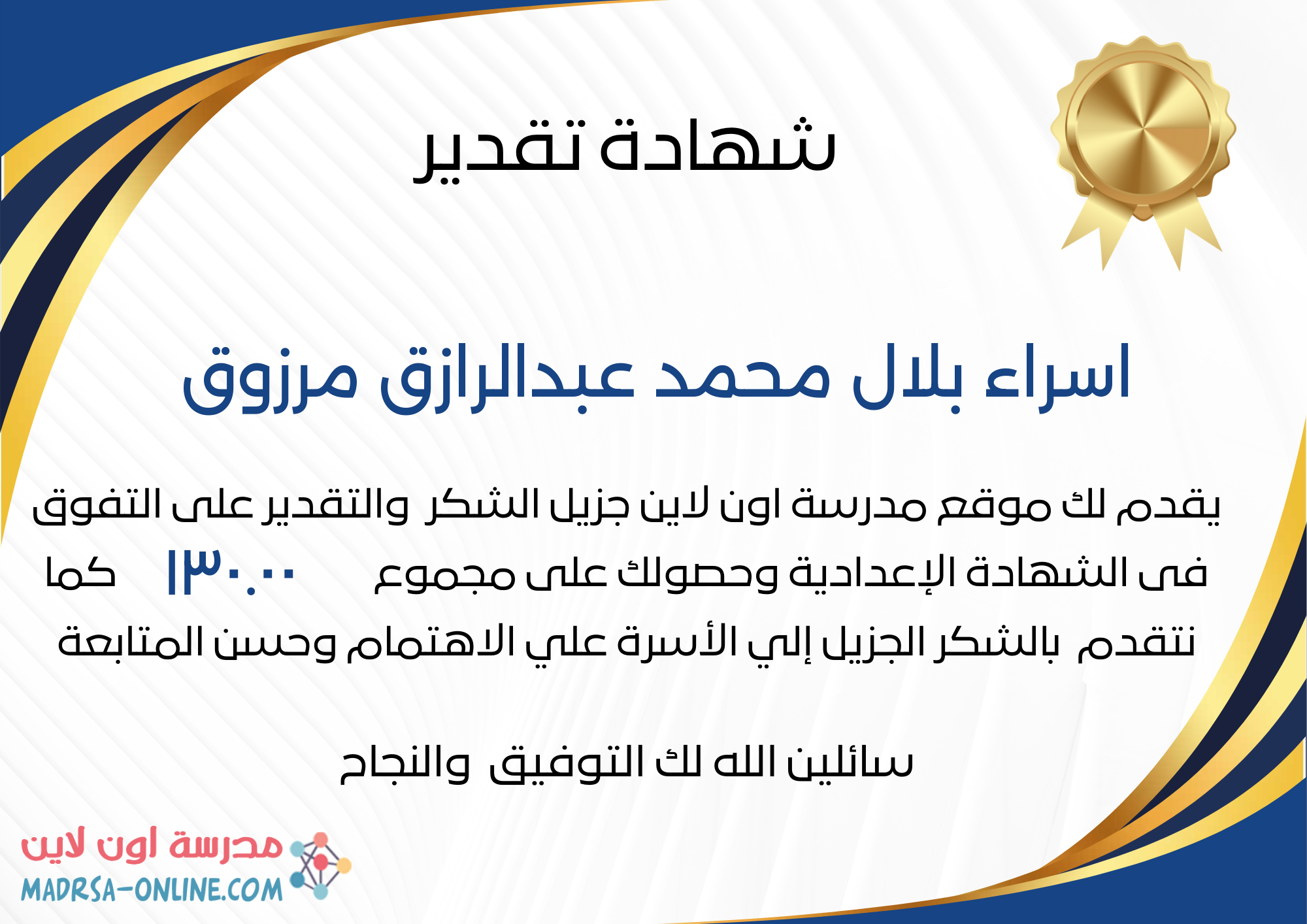 شهادة تقدير

اسراء بلال محمد عبدالرازق مرزوق

يقدم لك موقع مدرسة اون لاين جزيل الشكر والتقدير على التفوق فى الشهادة الإعدادية وحصولك على مجموع ١٣٠.٠٠ كما نتقدم بالشكر الجزيل إلي الأسرة علي الاهتمام وحسن المتابعة

سائلين الله لك التوفيق والنجاح

مدرسة اون لاين
MADRSA-ONLINE.COM